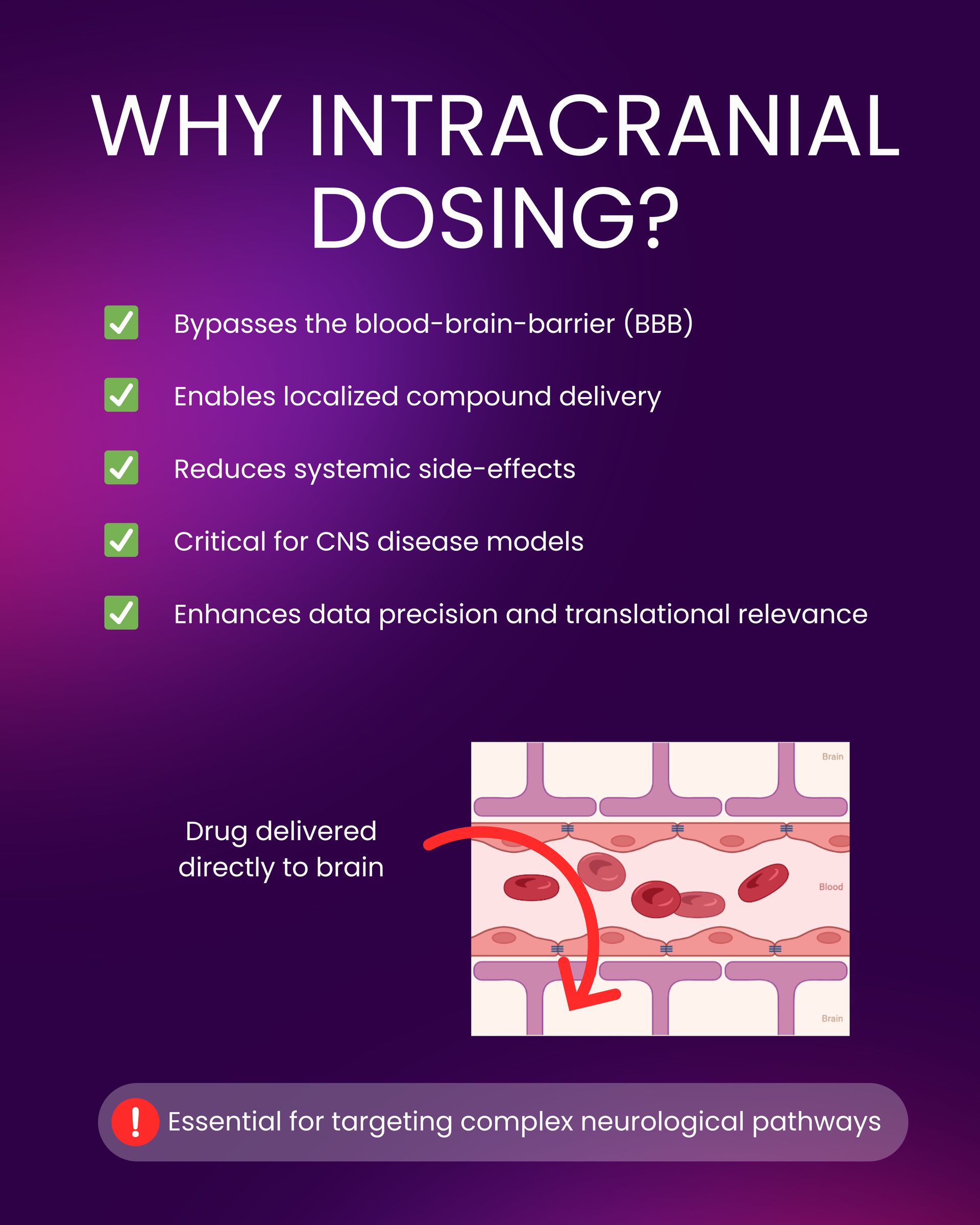 WHY INTRACRANIAL DOSING?

Bypasses the blood-brain-barrier (BBB)

Enables localized compound delivery

Reduces systemic side-effects

Critical for CNS disease models

Enhances data precision and translational relevance

Drug delivered directly to brain

Brain

Blood

Brain

Essential for targeting complex neurological pathways